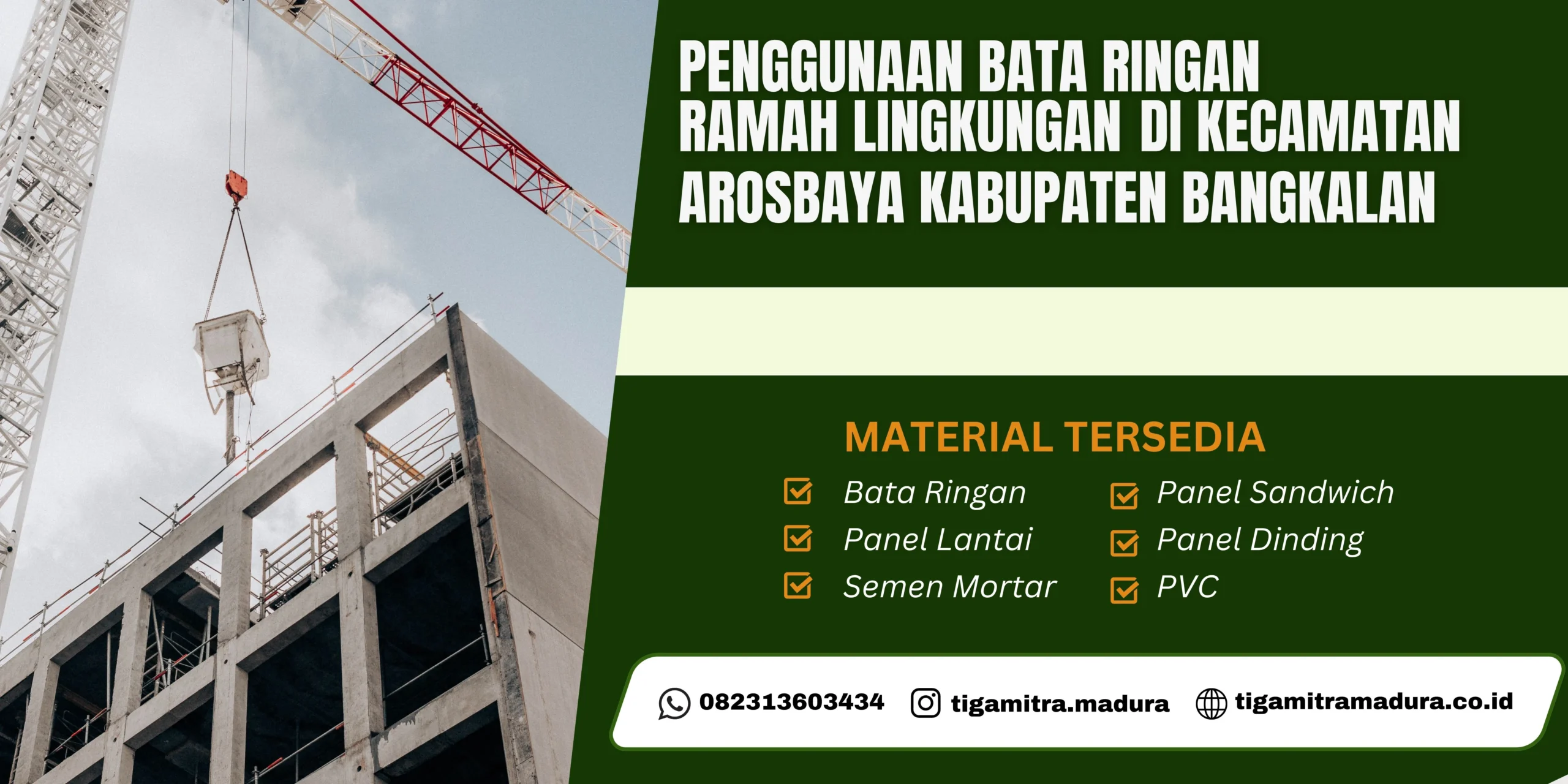 PENGGUNAAN BATA RINGAN RAMAH LINGKUNGAN DI KECAMATAN AROSBAYA KABUPATEN BANGKALAN

MATERIAL TERSEDIA

Bata Ringan
Panel Lantai
Semen Mortar

Panel Sandwich
Panel Dinding
PVC

082313603434 tigamitra.madura tigamitramadura.co.id